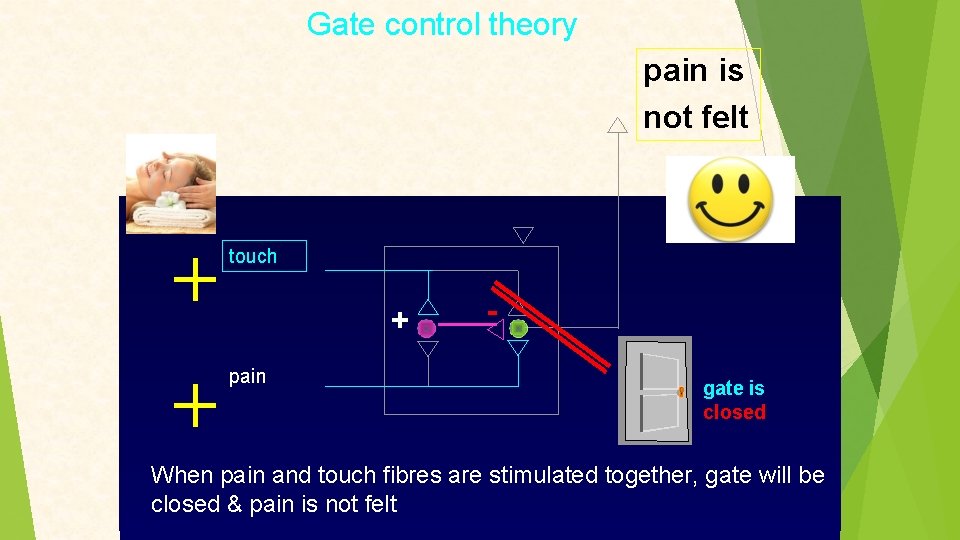 Gate control theory

pain is not felt

+

touch

+

-

+

pain

gate is closed

When pain and touch fibres are stimulated together, gate will be closed & pain is not felt